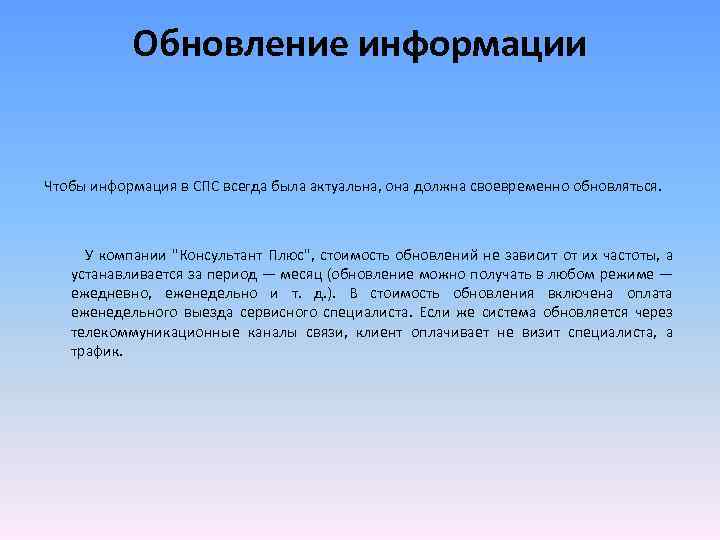 Обновление информации

Чтобы информация в СПС всегда была актуальна, она должна своевременно обновляться.

У компании "Консультант Плюс", стоимость обновлений не зависит от их частоты, а устанавливается за период — месяц (обновление можно получать в любом режиме — ежедневно, еженедельно и т. д.). В стоимость обновления включена оплата еженедельного выезда сервисного специалиста. Если же система обновляется через телекоммуникационные каналы связи, клиент оплачивает не визит специалиста, а трафик.